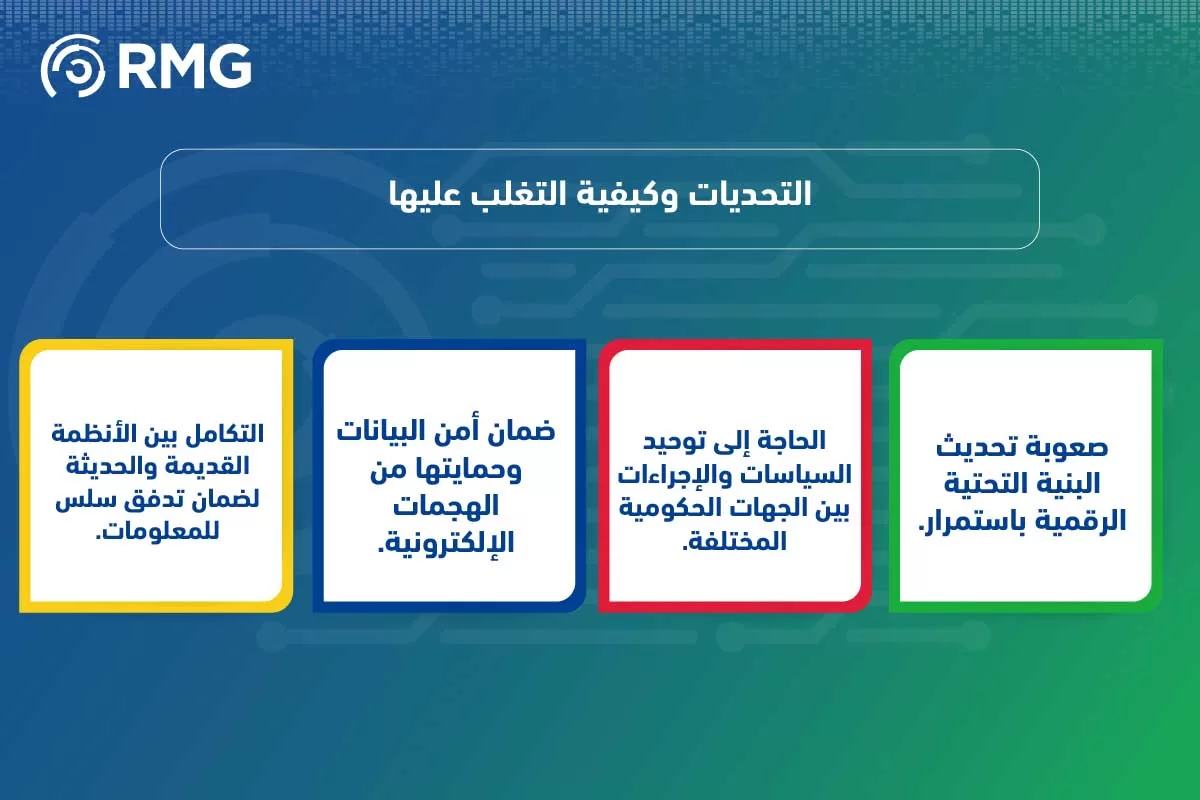 RMG

التحديات وكيفية التغلب عليها

صعوبة تحديث البنية التحتية الرقمية باستمرار.

الحاجة إلى توحيد السياسات والإجراءات بين الجهات الحكومية المختلفة.

ضمان أمن البيانات وحمايتها من الهجمات الإلكترونية.

التكامل بين الأنظمة القديمة والحديثة لضمان تدفق سلس للمعلومات.